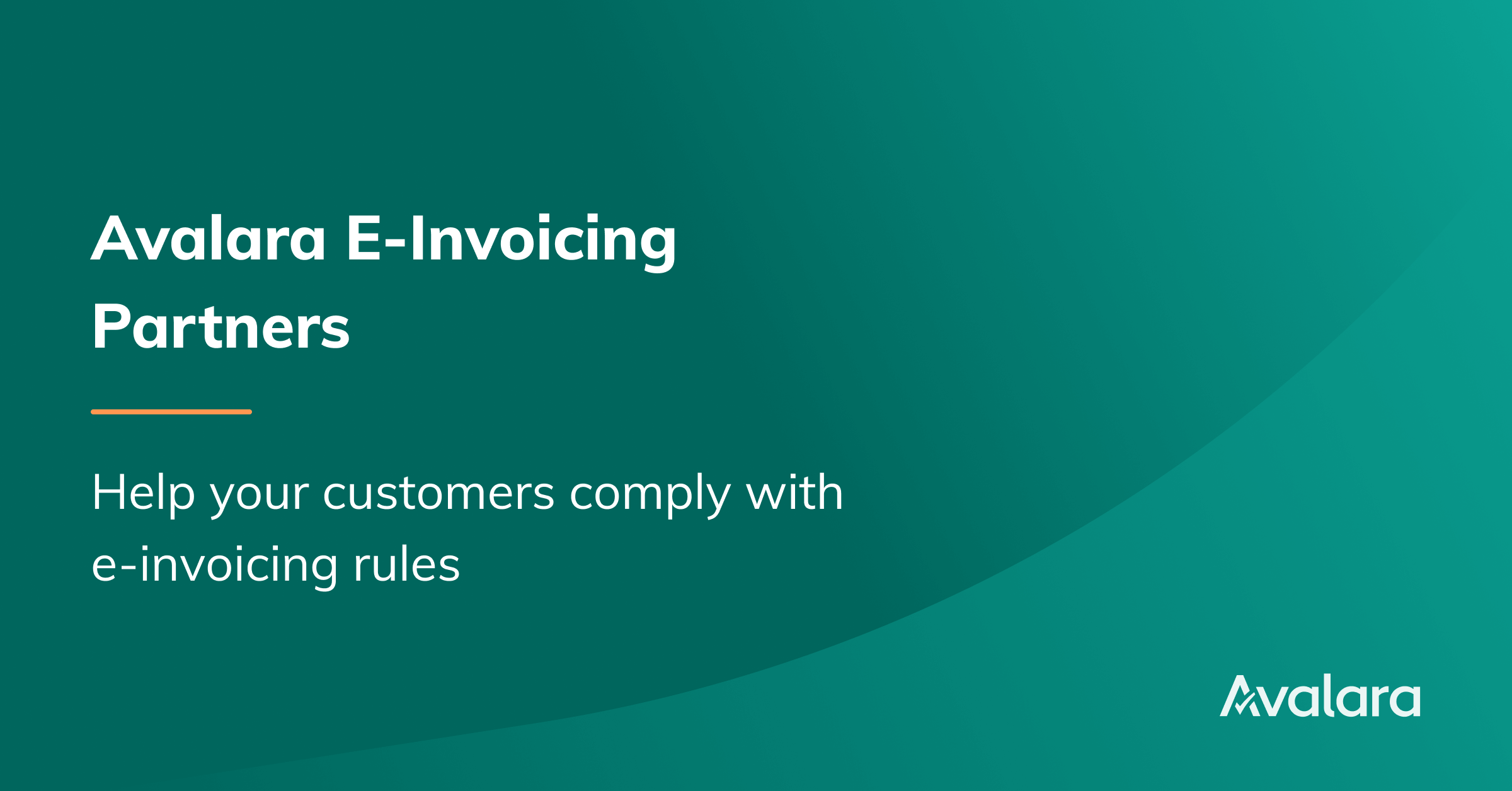 Avalara E-Invoicing Partners

Help your customers comply with e-invoicing rules

Avalara